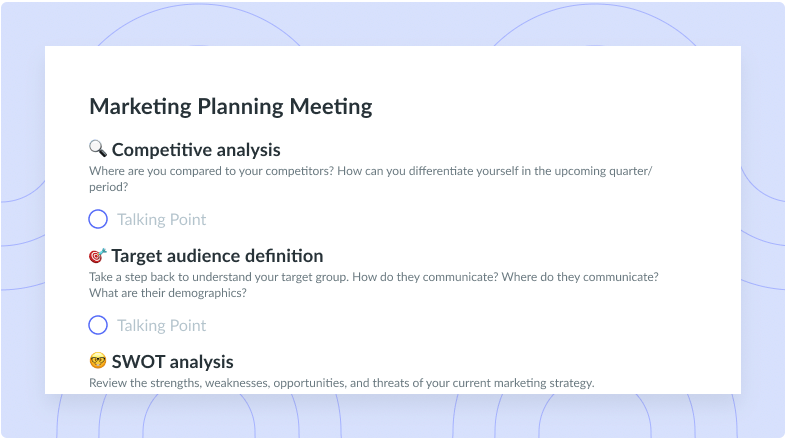 Marketing Planning Meeting

🔍 Competitive analysis

Where are you compared to your competitors? How can you differentiate yourself in the upcoming quarter/period?

Talking Point

🎯 Target audience definition

Take a step back to understand your target group. How do they communicate? Where do they communicate? What are their demographics?

Talking Point

🤓 SWOT analysis

Review the strengths, weaknesses, opportunities, and threats of your current marketing strategy.